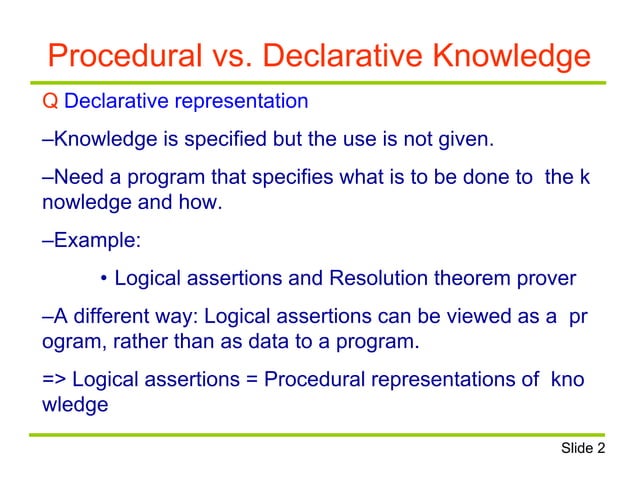 Procedural vs. Declarative Knowledge

Q Declarative representation

–Knowledge is specified but the use is not given.

–Need a program that specifies what is to be done to the k nowledge and how.

–Example:

• Logical assertions and Resolution theorem prover

–A different way: Logical assertions can be viewed as a pr ogram, rather than as data to a program.

=> Logical assertions = Procedural representations of kno wledge

Slide 2